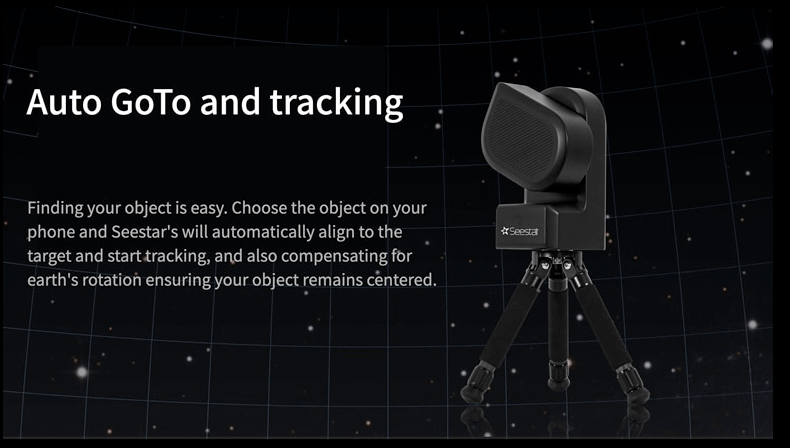 Auto GoTo and tracking

Finding your object is easy. Choose the object on your phone and Seestar's will automatically align to the target and start tracking, and also compensating for earth's rotation ensuring your object remains centered.

Seestar